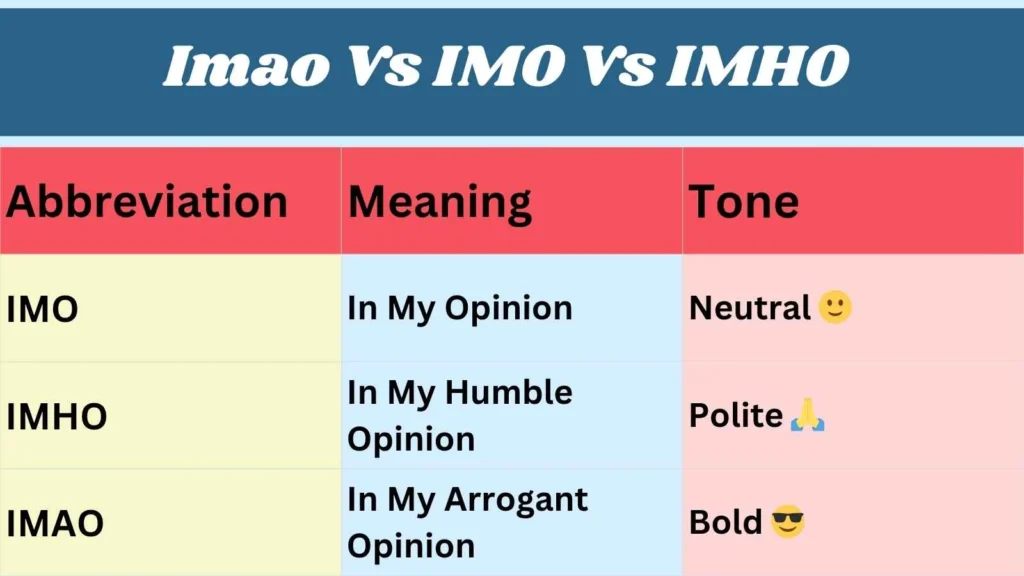 Imao Vs IMO Vs IMHO

| Abbreviation | Meaning | Tone |
|---|---|---|
| IMO | In My Opinion | Neutral 🙂 |
| IMHO | In My Humble Opinion | Polite 🙏 |
| IMAO | In My Arrogant Opinion | Bold 😎 |